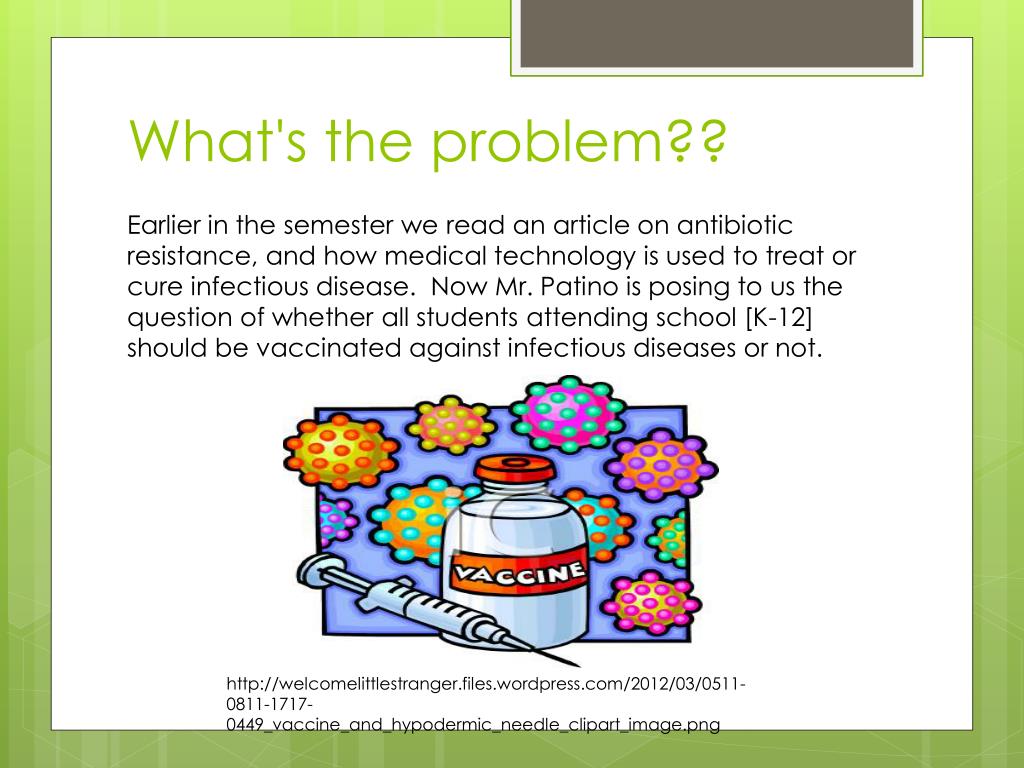 What's the problem??

Earlier in the semester we read an article on antibiotic resistance, and how medical technology is used to treat or cure infectious disease. Now Mr. Patino is posing to us the question of whether all students attending school [K-12] should be vaccinated against infectious diseases or not.

VACCINE

http://welcomelittlestranger.files.wordpress.com/2012/03/0511-0811-1717-0449_vaccine_and_hypodermic_needle_clipart_image.png